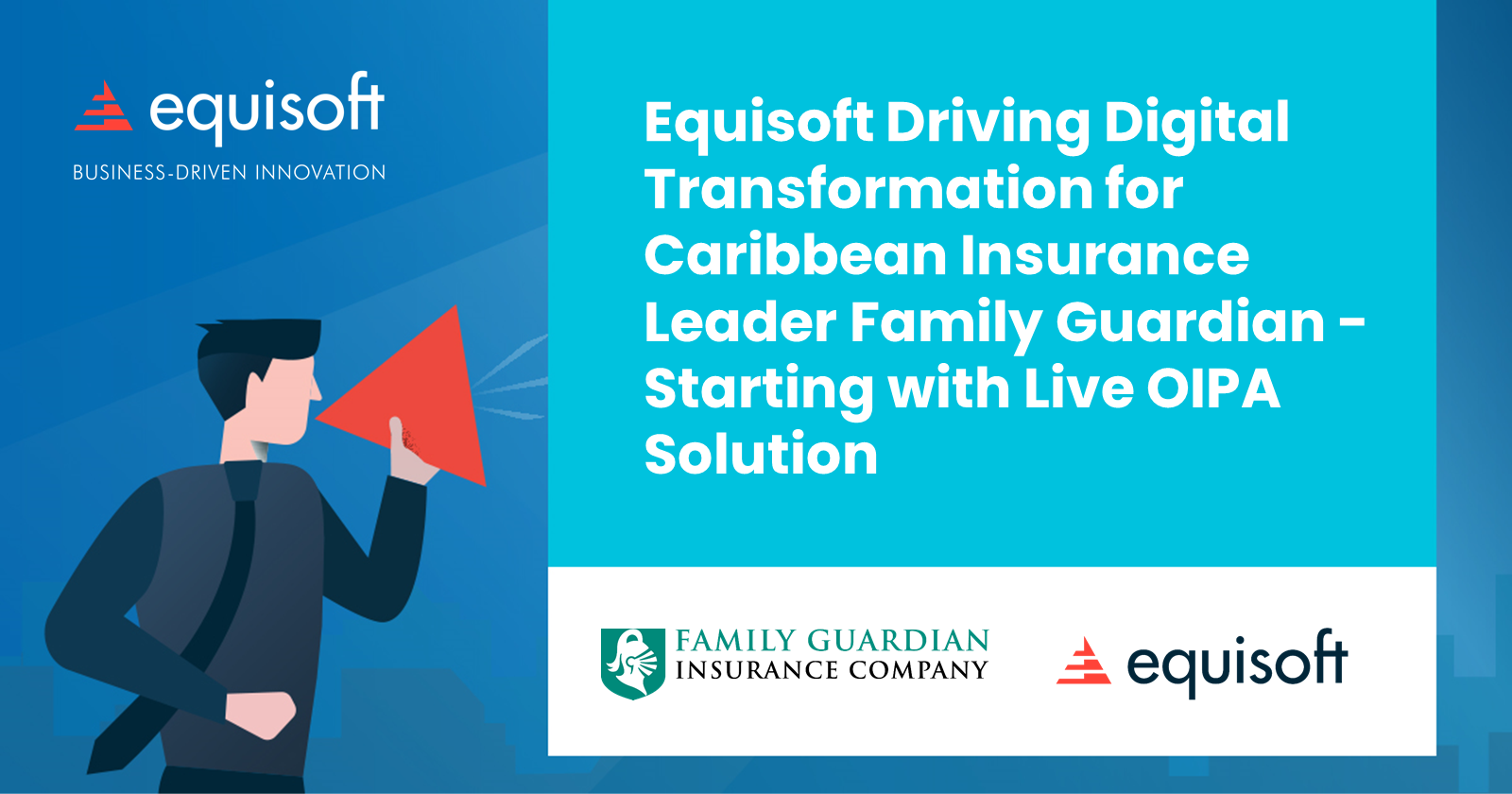 equisoft
BUSINESS-DRIVEN INNOVATION

Equisoft Driving Digital Transformation for Caribbean Insurance Leader Family Guardian - Starting with Live OIPA Solution

FAMILY GUARDIAN
INSURANCE COMPANY

equisoft